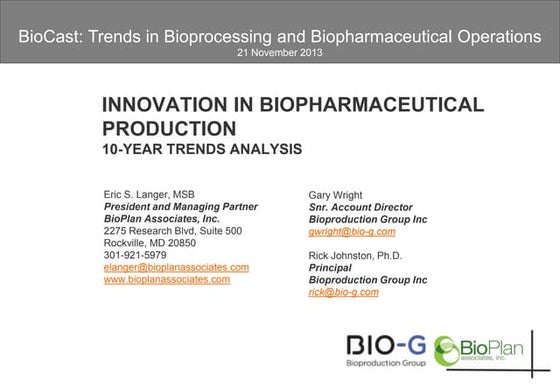 BioCast: Trends in Bioprocessing and Biopharmaceutical Operations
21 November 2013

INNOVATION IN BIOPHARMACEUTICAL PRODUCTION
10-YEAR TRENDS ANALYSIS

Eric S. Langer, MSB
President and Managing Partner
BioPlan Associates, Inc.
2275 Research Blvd, Suite 500
Rockville, MD 20850
301-921-5979
elanger@bioplanassociates.com
www.bioplanassociates.com

Gary Wright
Snr. Account Director
Bioproduction Group Inc
gwright@bio-g.com

Rick Johnston, Ph.D.
Principal
Bioproduction Group Inc
rick@bio-g.com

BIO-G
Bioproduction Group

BioPlan
associates, inc.